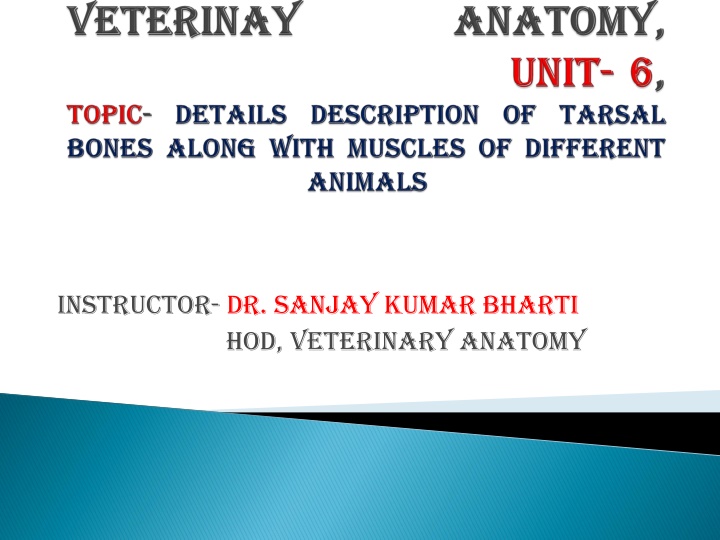 VETERINAY ANATOMY, UNIT- 6,
TOPIC- DETAILS DESCRIPTION OF TARSAL BONES ALONG WITH MUSCLES OF DIFFERENT ANIMALS

INSTRUCTOR- DR. SANJAY KUMAR BHARTI
HOD, VETERINARY ANATOMY